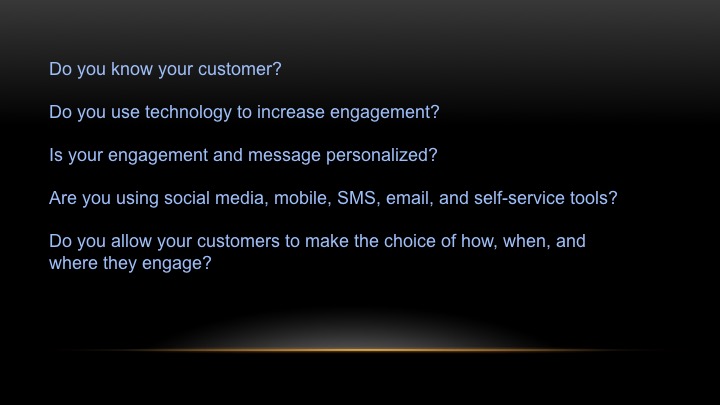 Do you know your customer?

Do you use technology to increase engagement?

Is your engagement and message personalized?

Are you using social media, mobile, SMS, email, and self-service tools?

Do you allow your customers to make the choice of how, when, and where they engage?